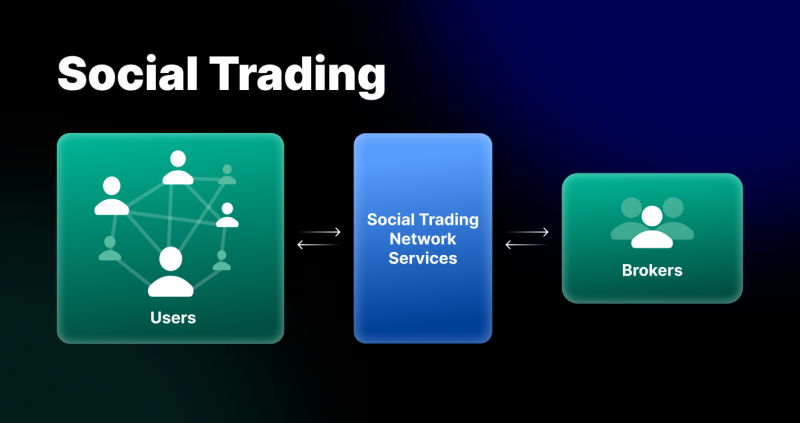 Social Trading

Users

Social Trading Network Services

Brokers